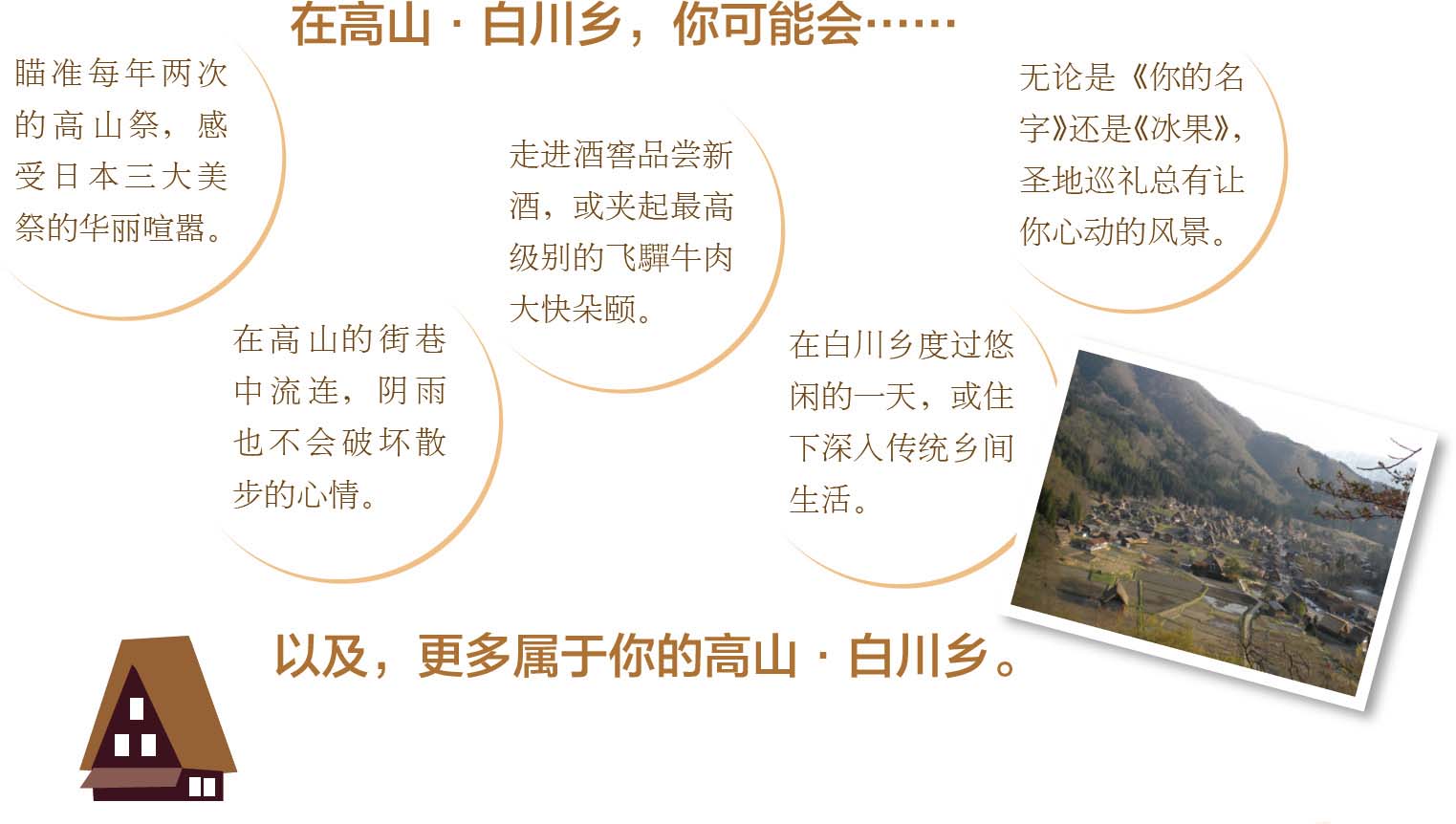 在高山 · 白川乡，你可能会……

瞄准每年两次的高山祭，感受日本三大美祭的华丽喧嚣。

在高山的街巷中流连，阴雨也不会破坏散步的心情。

走进酒窖品尝新酒，或夹起最高级别的飞驒牛肉大快朵颐。

在白川乡度过悠闲的一天，或住下深入传统乡间生活。

无论是《你的名字》还是《冰果》，圣地巡礼总有让你心动的风景。

以及，更多属于你的高山 · 白川乡。